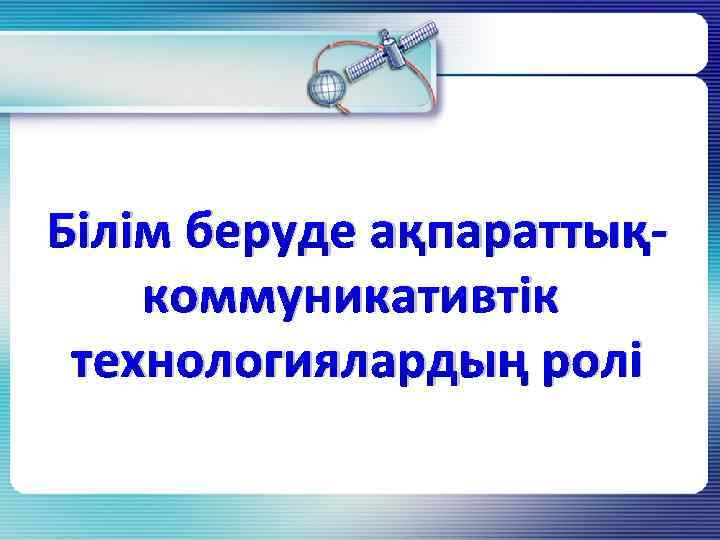 Білім беруде ақпараттық-коммуникативтік технологиялардың ролі